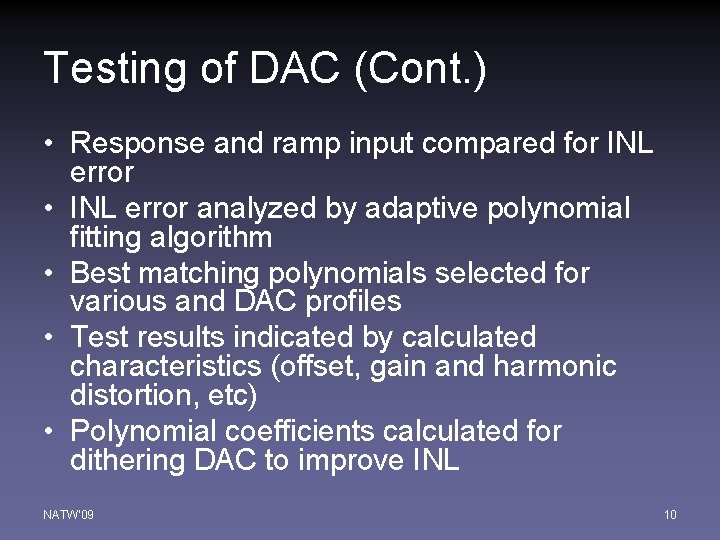 Testing of DAC (Cont.)

• Response and ramp input compared for INL error
• INL error analyzed by adaptive polynomial fitting algorithm
• Best matching polynomials selected for various and DAC profiles
• Test results indicated by calculated characteristics (offset, gain and harmonic distortion, etc)
• Polynomial coefficients calculated for dithering DAC to improve INL

NATW'09

10